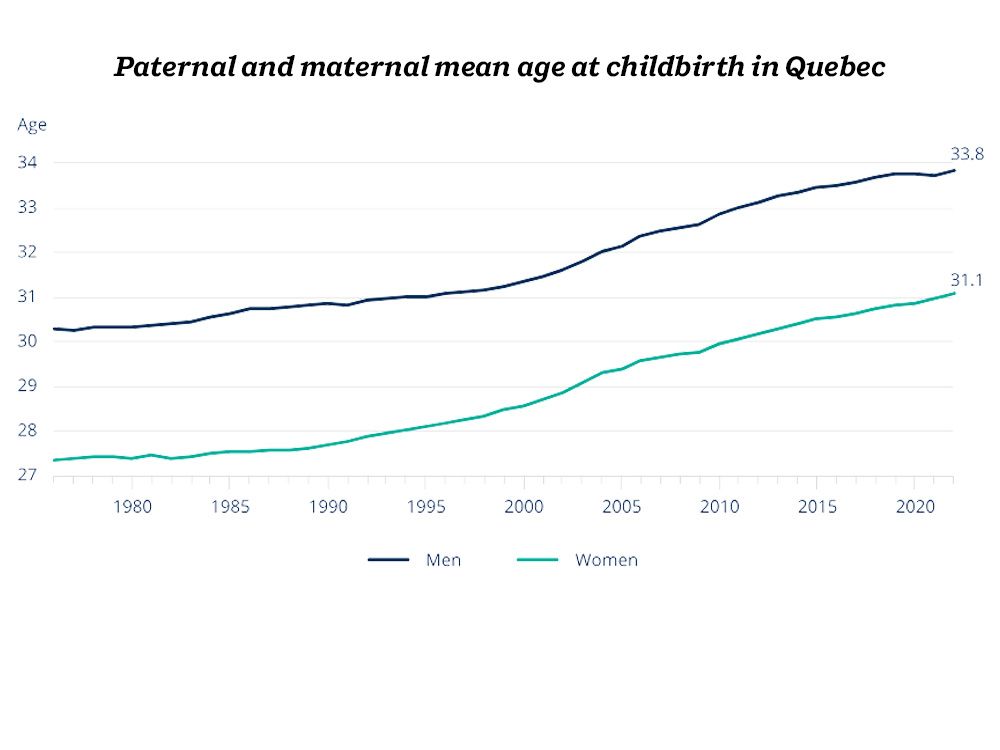 Paternal and maternal mean age at childbirth in Quebec

Age
34
33
32
31
30
29
28
27

33.8
31.1

1980
1985
1990
1995
2000
2005
2010
2015
2020

Men
Women